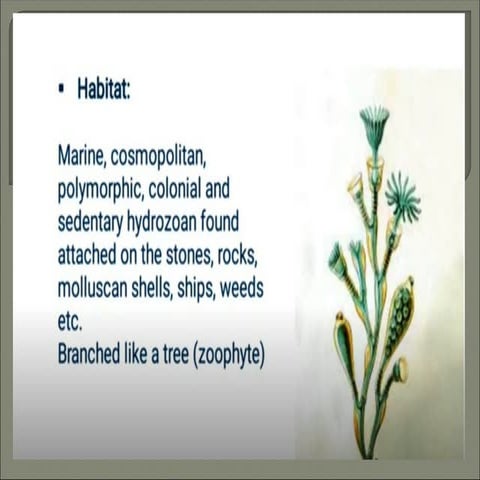 ▪ Habitat:

Marine, cosmopolitan, polymorphic, colonial and sedentary hydrozoan found attached on the stones, rocks, molluscan shells, ships, weeds etc.
Branched like a tree (zoophyte)